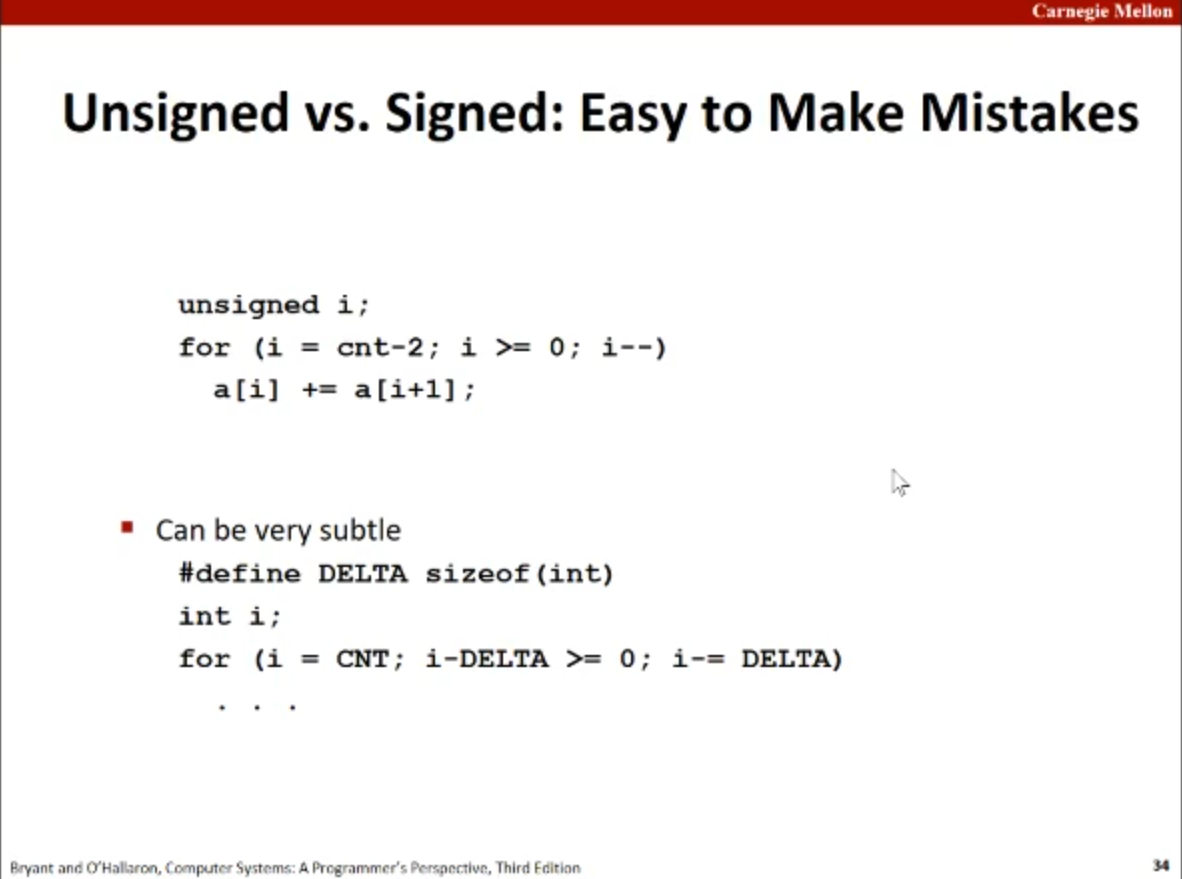 Carnegie Mellon

Unsigned vs. Signed: Easy to Make Mistakes

unsigned i;
for (i = cnt-2; i >= 0; i--)
  a[i] += a[i+1];

▪ Can be very subtle
#define DELTA sizeof(int)
int i;
for (i = CNT; i-DELTA >= 0; i-= DELTA)
  . . .

Bryant and O'Hallaron, Computer Systems: A Programmer's Perspective, Third Edition

34